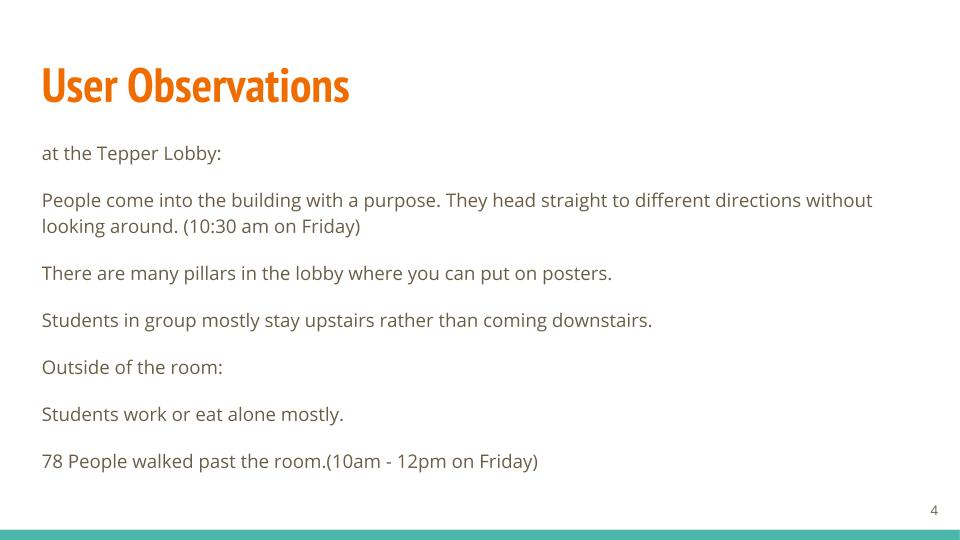 User Observations

at the Tepper Lobby:

People come into the building with a purpose. They head straight to different directions without looking around. (10:30 am on Friday)

There are many pillars in the lobby where you can put on posters.

Students in group mostly stay upstairs rather than coming downstairs.

Outside of the room:

Students work or eat alone mostly.

78 People walked past the room.(10am - 12pm on Friday)

4